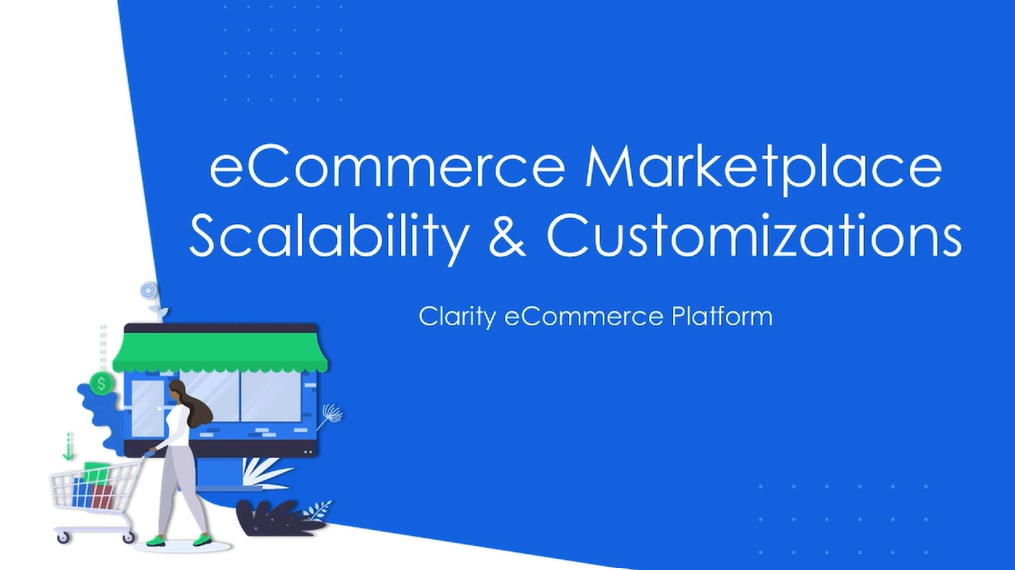 eCommerce Marketplace Scalability & Customizations

Clarity eCommerce Platform

$